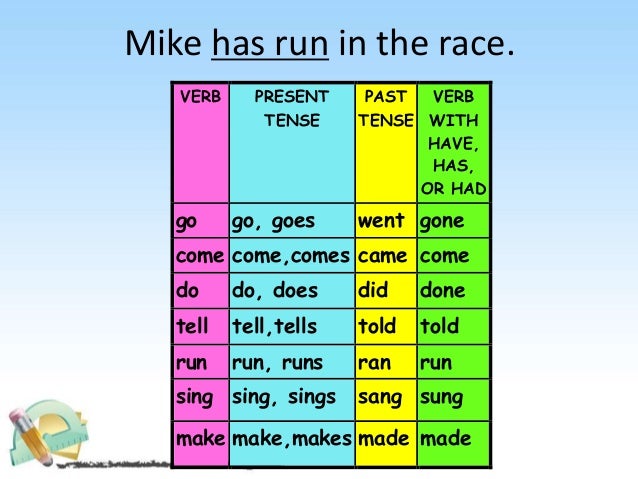 Mike has run in the race.

| VERB | PRESENT TENSE | PAST TENSE | VERB WITH HAVE, HAS, OR HAD |
|---|---|---|---|
| go | go, goes | went | gone |
| come | come,comes | came | come |
| do | do, does | did | done |
| tell | tell,tells | told | told |
| run | run, runs | ran | run |
| sing | sing, sings | sang | sung |
| make | make,makes | made | made |